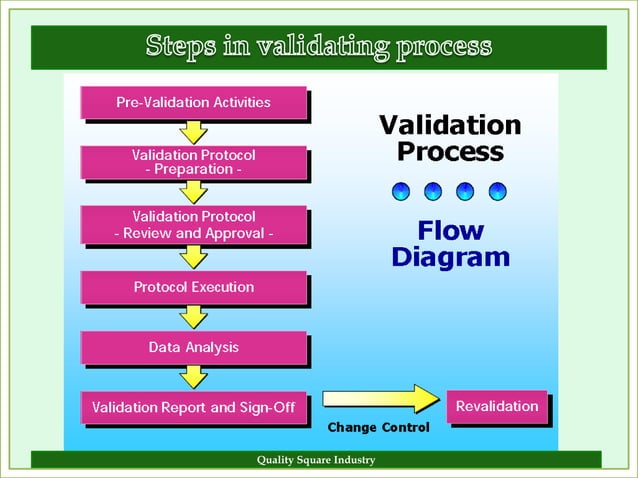 Steps in validating process

Pre-Validation Activities

Validation Protocol
- Preparation -

Validation Protocol
- Review and Approval -

Protocol Execution

Data Analysis

Validation Report and Sign-Off

Change Control

Revalidation

Validation Process

Flow Diagram

Quality Square Industry